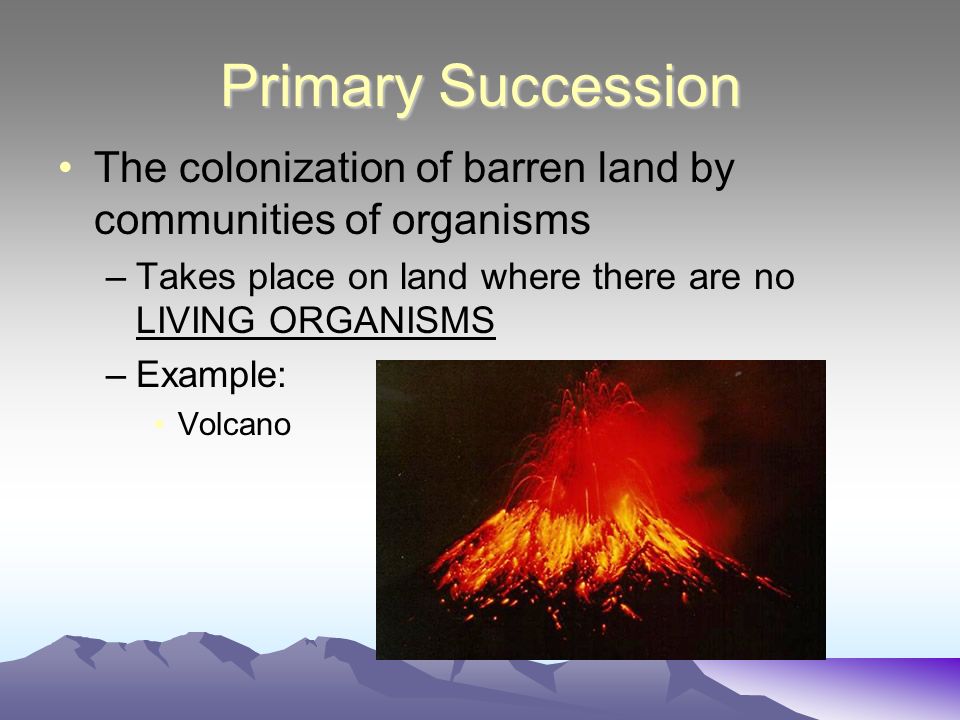 Primary Succession

• The colonization of barren land by communities of organisms

– Takes place on land where there are no LIVING ORGANISMS

– Example:

• Volcano